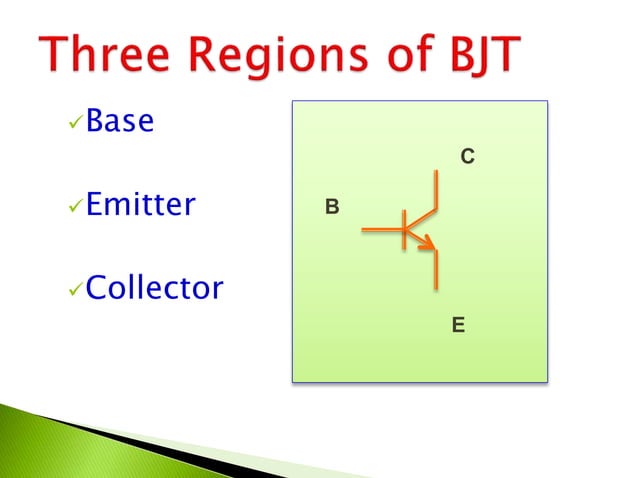 Three Regions of BJT

✓Base

✓Emitter

✓Collector

C

B

E